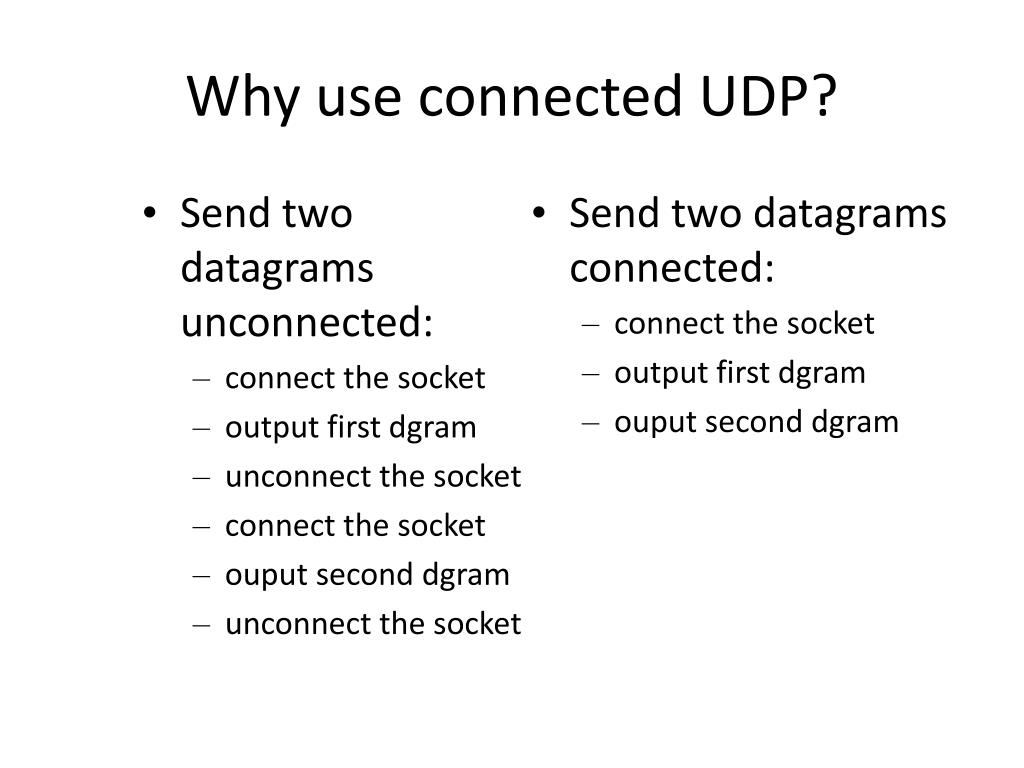 Why use connected UDP?

• Send two datagrams unconnected:
– connect the socket
– output first dgram
– unconnect the socket
– connect the socket
– ouput second dgram
– unconnect the socket

• Send two datagrams connected:
– connect the socket
– output first dgram
– ouput second dgram